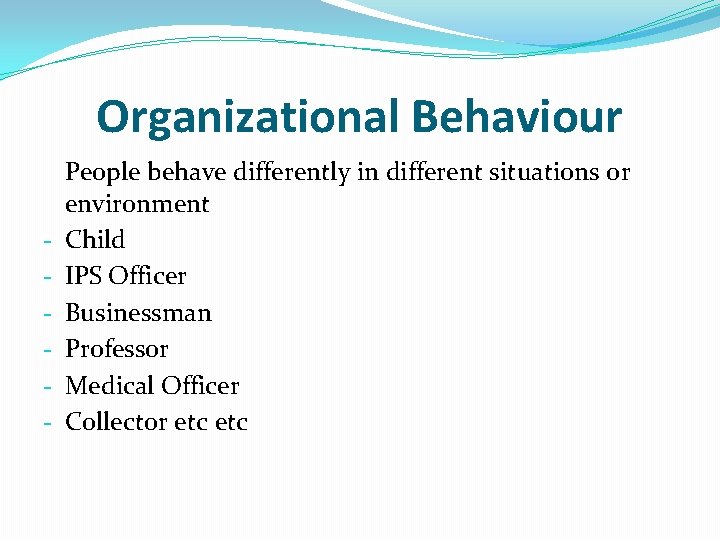 Organizational Behaviour

People behave differently in different situations or environment

- Child
- IPS Officer
- Businessman
- Professor
- Medical Officer
- Collector etc etc